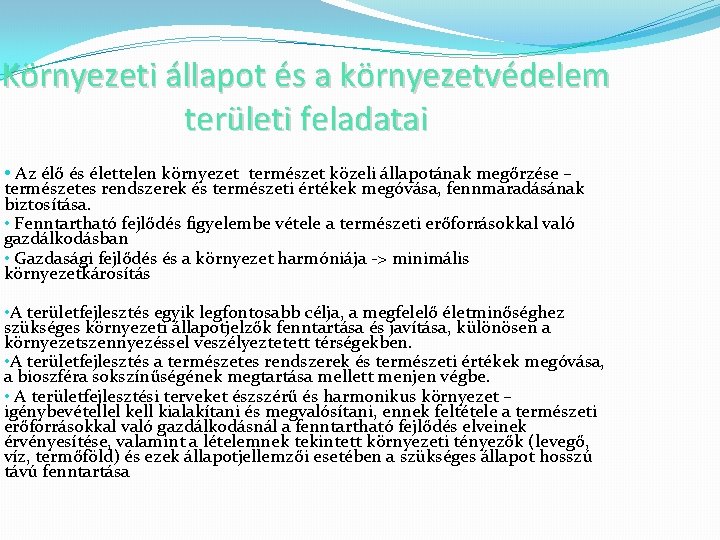 Környezeti állapot és a környezetvédelem területi feladatai

• Az élő és élettelen környezet természet közeli állapotának megőrzése – természetes rendszerek és természeti értékek megóvása, fennmaradásának biztosítása.
• Fenntartható fejlődés figyelembe vétele a természeti erőforrásokkal való gazdálkodásban
• Gazdasági fejlődés és a környezet harmóniája -> minimális környezetkárosítás

•A területfejlesztés egyik legfontosabb célja, a megfelelő életminőséghez szükséges környezeti állapotjelzők fenntartása és javítása, különösen a környezetszennyezéssel veszélyeztetett térségekben.
•A területfejlesztés a természetes rendszerek és természeti értékek megóvása, a bioszféra sokszínűségének megtartása mellett menjen végbe.
• A területfejlesztési terveket észszerű és harmonikus környezet – igénybevétellel kell kialakítani és megvalósítani, ennek feltétele a természeti erőforrásokkal való gazdálkodásnál a fenntartható fejlődés elveinek érvényesítése, valamint a lételemnek tekintett környezeti tényezők (levegő, víz, termőföld) és ezek állapotjellemzői esetében a szükséges állapot hosszú távú fenntartása